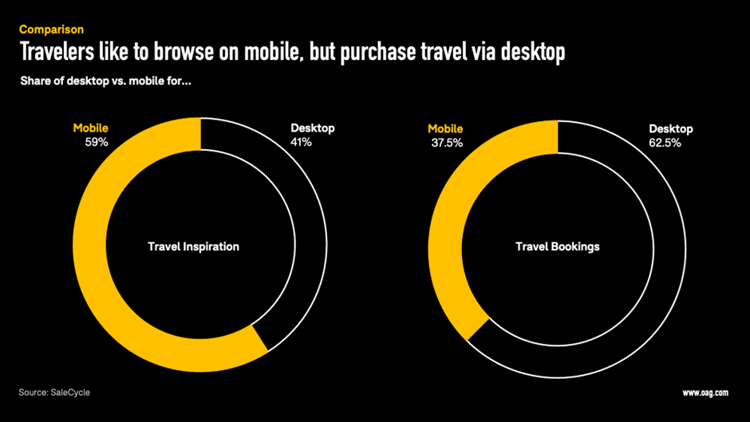 Comparison

Travelers like to browse on mobile, but purchase travel via desktop

Share of desktop vs. mobile for...

Mobile
59%

Desktop
41%

Travel Inspiration

Mobile
37.5%

Desktop
62.5%

Travel Bookings

Source: SaleCycle

www.oag.com